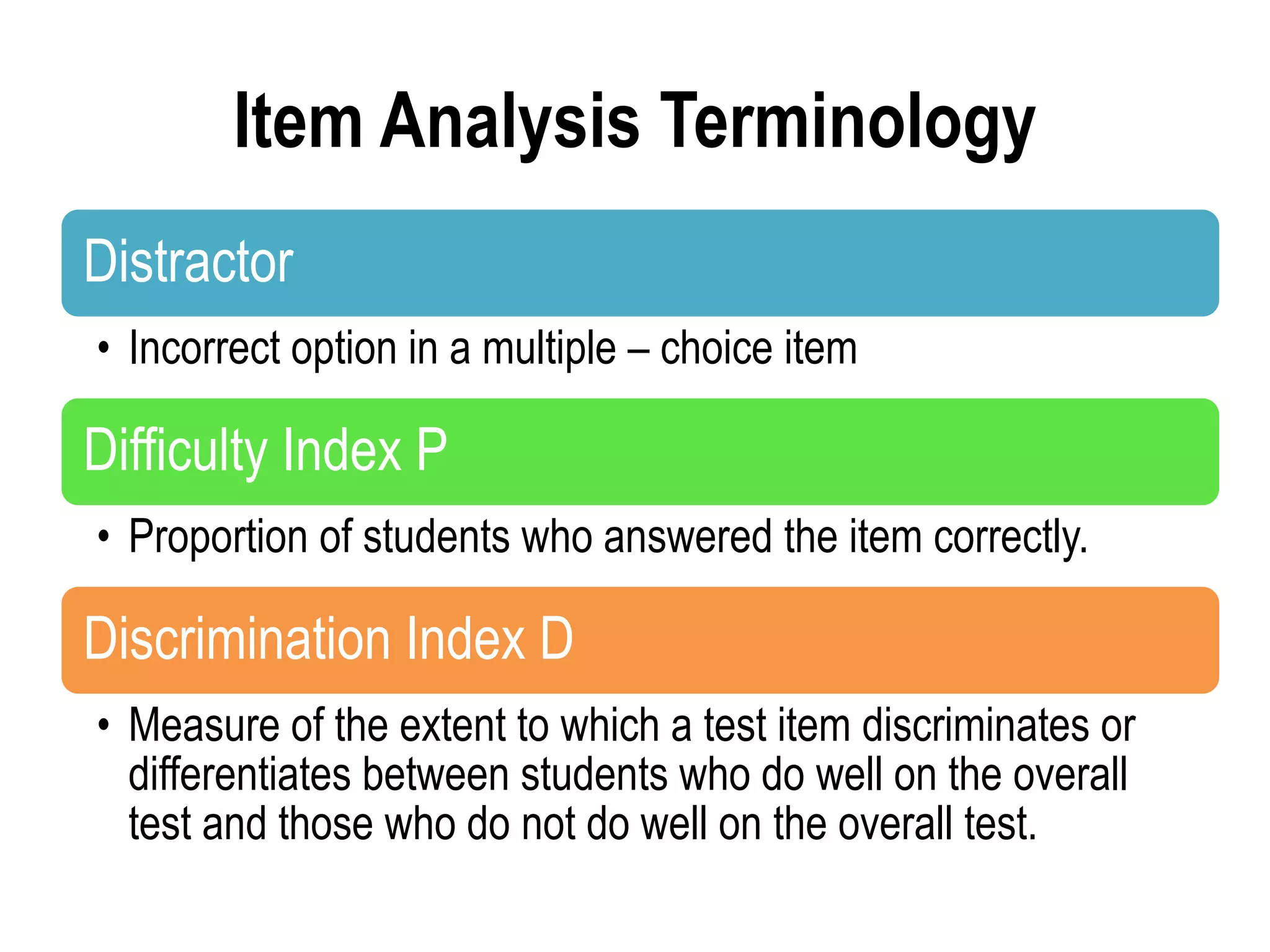 Item Analysis Terminology

Distractor

• Incorrect option in a multiple – choice item

Difficulty Index P

• Proportion of students who answered the item correctly.

Discrimination Index D

• Measure of the extent to which a test item discriminates or differentiates between students who do well on the overall test and those who do not do well on the overall test.